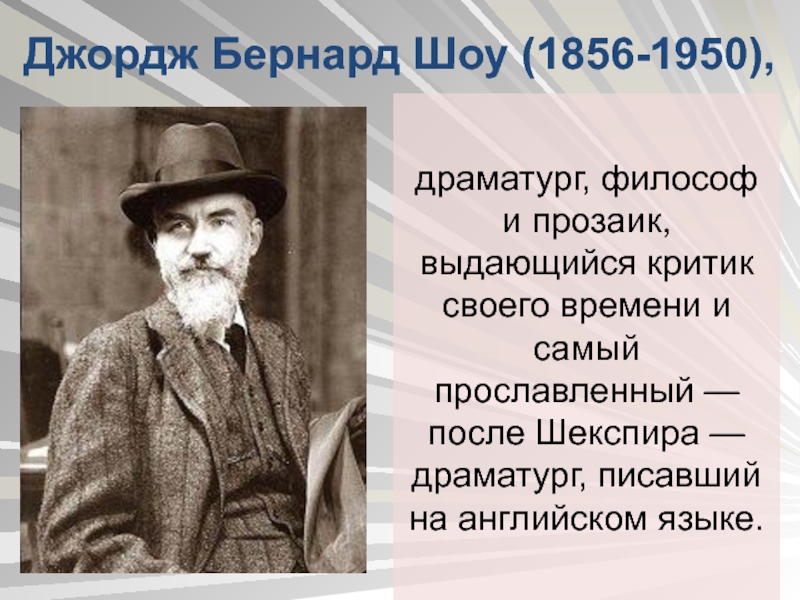 Джордж Бернард Шоу (1856-1950),

драматург, философ и прозаик, выдающийся критик своего времени и самый прославленный — после Шекспира — драматург, писавший на английском языке.